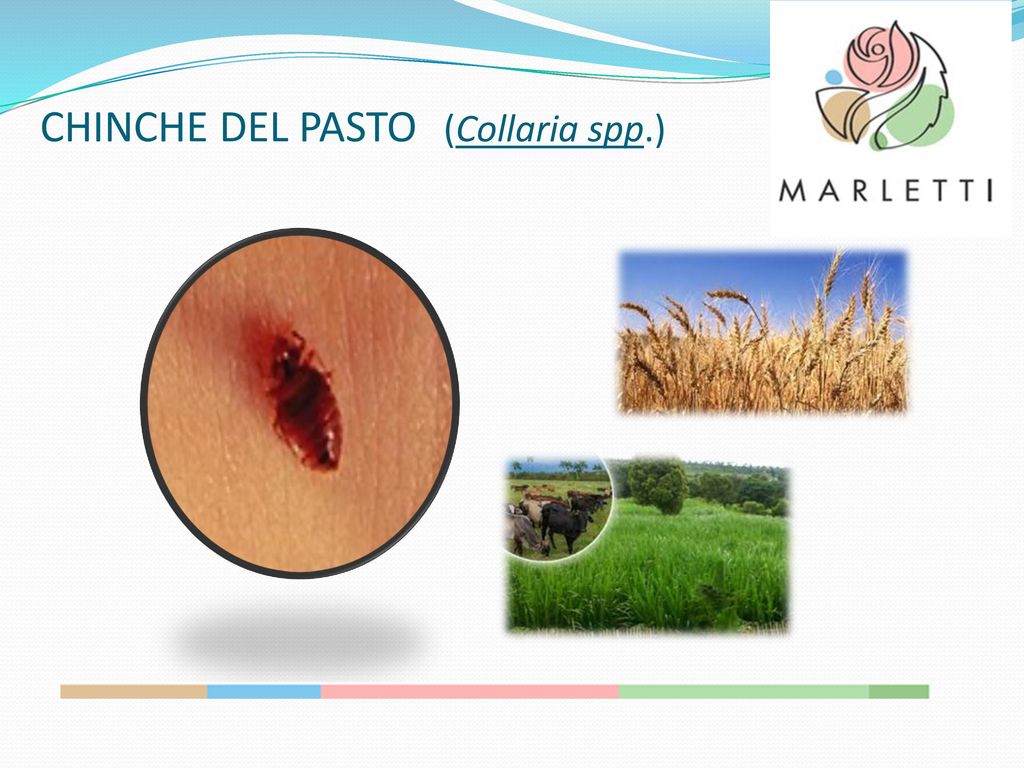 CHINCHE DEL PASTO (Collaria spp.)

MARLETTI